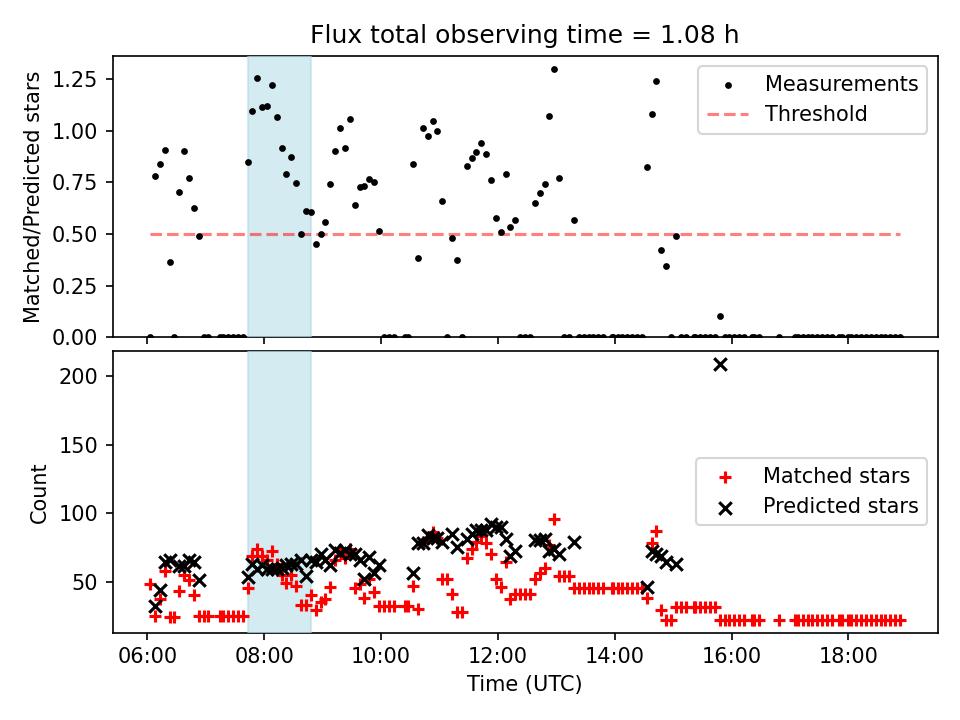 Flux total observing time = 1.08 h

Matched/Predicted stars

1.25
1.00
0.75
0.50
0.25
0.00

Measurements
Threshold

Count

200
150
100
50

Matched stars
Predicted stars

06:00
08:00
10:00
12:00
14:00
16:00
18:00

Time (UTC)